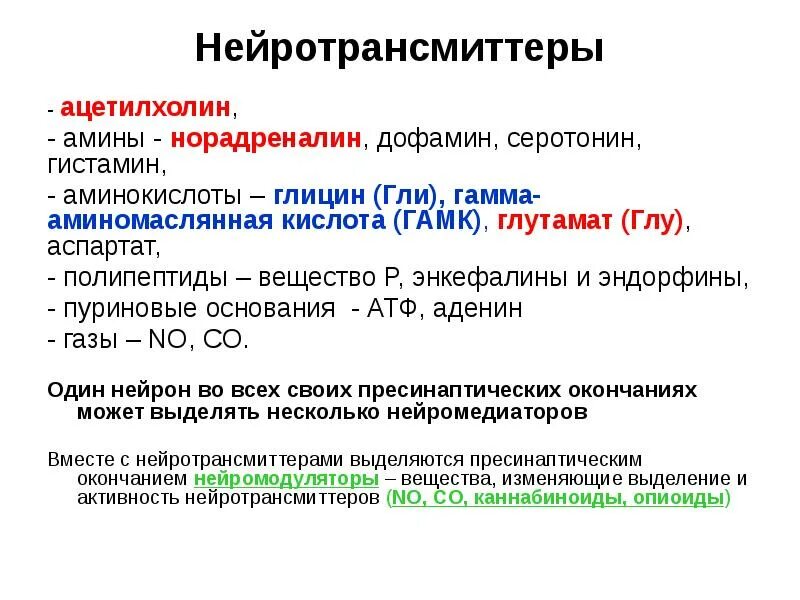 Нейротрансмиттеры

- ацетилхолин,
- амины - норадреналин, дофамин, серотонин, гистамин,
- аминокислоты – глицин (Гли), гамма-аминомаслянная кислота (ГАМК), глутамат (Глу), аспартат,
- полипептиды – вещество Р, энкефалины и эндорфины,
- пуриновые основания - АТФ, аденин
- газы – NO, CO.

Один нейрон во всех своих пресинаптических окончаниях может выделять несколько нейромедиаторов

Вместе с нейротрансмиттерами выделяются пресинаптическим окончанием нейромодуляторы – вещества, изменяющие выделение и активность нейротрансмиттеров (NO, CO, каннабиноиды, опиоиды)